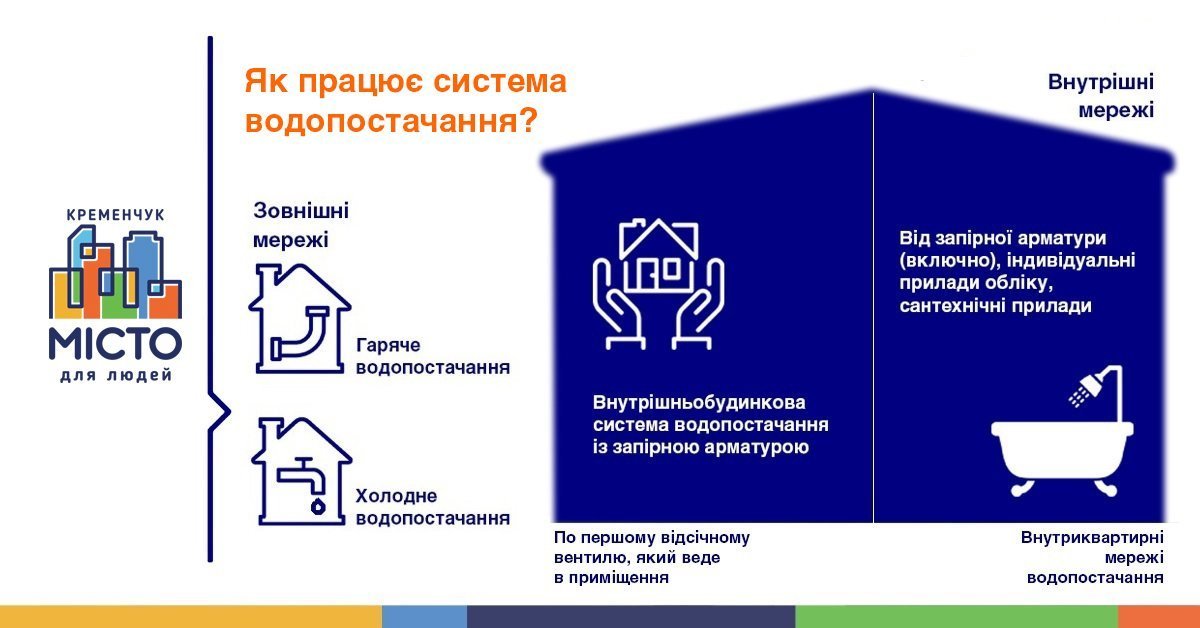 КРЕМЕНЧУК
МІСТО
для людей

Як працює система водопостачання?

Зовнішні мережі

Гаряче водопостачання

Холодне водопостачання

Внутрішні мережі

Внутрішньобудинкова система водопостачання із запірною арматурою

Від запірної арматури (включно), індивідуальні прилади обліку, сантехнічні прилади

По першому відсічному вентилю, який веде в приміщення

Внутриквартирні мережі водопостачання